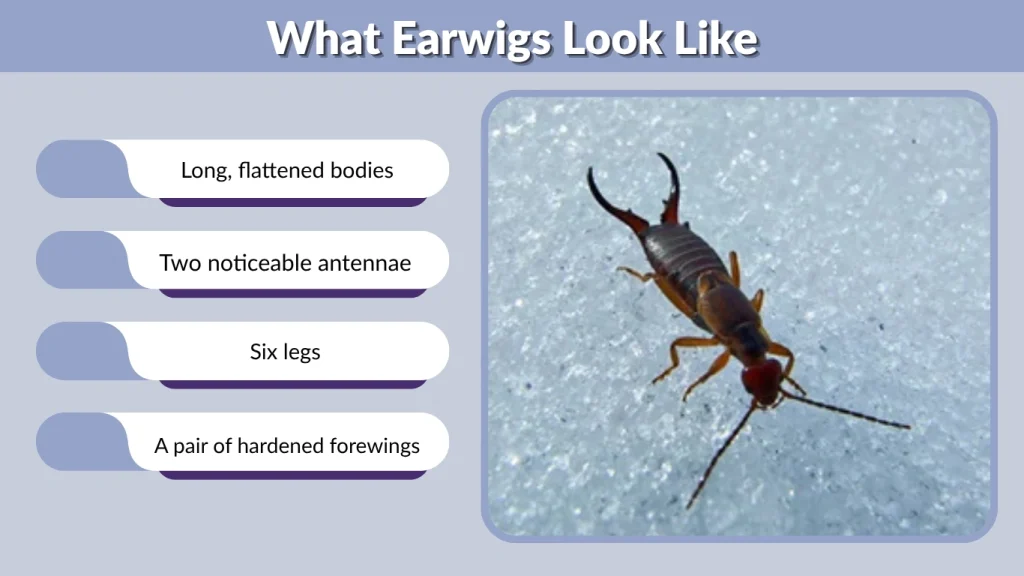 What Earwigs Look Like

Long, flattened bodies

Two noticeable antennae

Six legs

A pair of hardened forewings